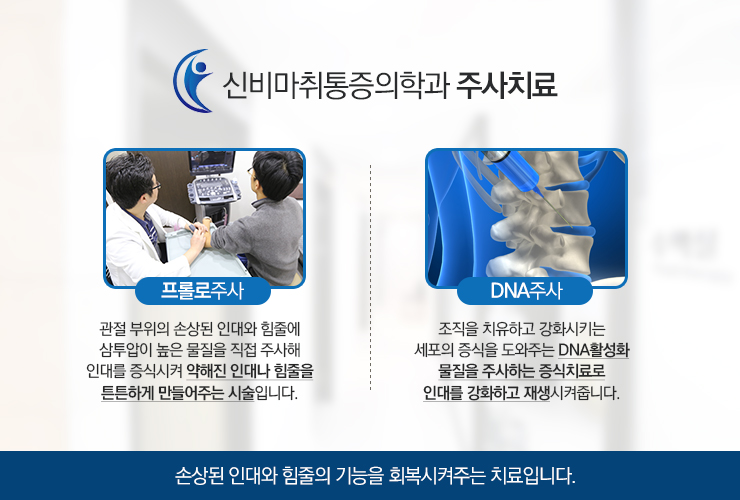 신비마취통증의학과 주사치료

프롤로주사

관절 부위의 손상된 인대와 힘줄에 삼투압이 높은 물질을 직접 주사해 인대를 증식시켜 약해진 인대나 힘줄을 튼튼하게 만들어주는 시술입니다.

DNA주사

조직을 치유하고 강화시키는 세포의 증식을 도와주는 DNA활성화 물질을 주사하는 증식치료로 인대를 강화하고 재생시켜줍니다.

손상된 인대와 힘줄의 기능을 회복시켜주는 치료입니다.